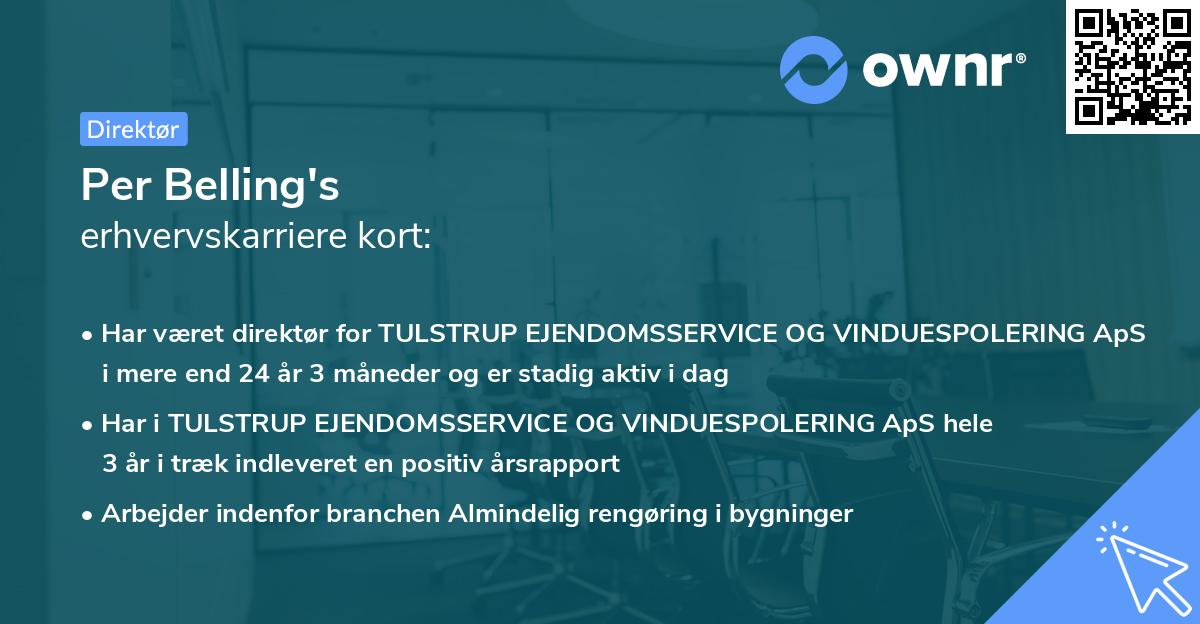 ownr®

Direktør

Per Belling's
erhvervskarriere kort:

• Har været direktør for TULSTRUP EJENDOMSSERVICE OG VINDUESPOLERING ApS i mere end 24 år 3 måneder og er stadig aktiv i dag
• Har i TULSTRUP EJENDOMSSERVICE OG VINDUESPOLERING ApS hele 3 år i træk indleveret en positiv årsrapport
• Arbejder indenfor branchen Almindelig rengøring i bygninger